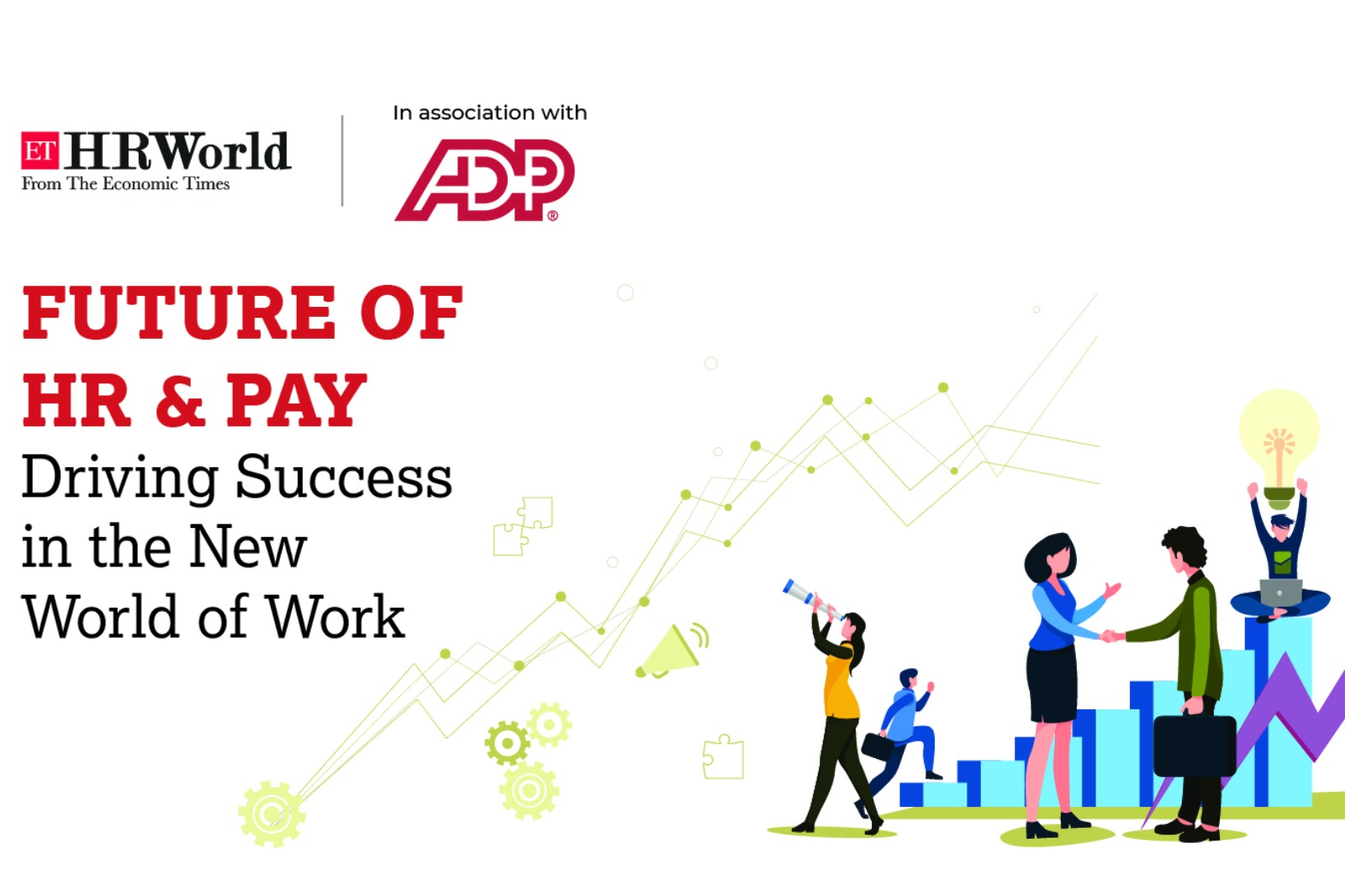 ET HRWorld
From The Economic Times

In association with

ADP®

FUTURE OF HR & PAY
Driving Success in the New World of Work